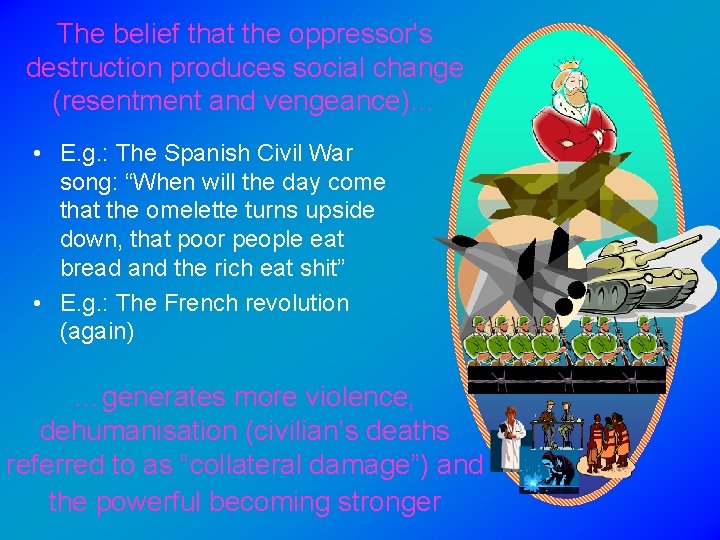 The belief that the oppressor's destruction produces social change (resentment and vengeance)...

• E.g.: The Spanish Civil War song: “When will the day come that the omelette turns upside down, that poor people eat bread and the rich eat shit”
• E.g.: The French revolution (again)

...generates more violence, dehumanisation (civilian's deaths referred to as “collateral damage”) and the powerful becoming stronger